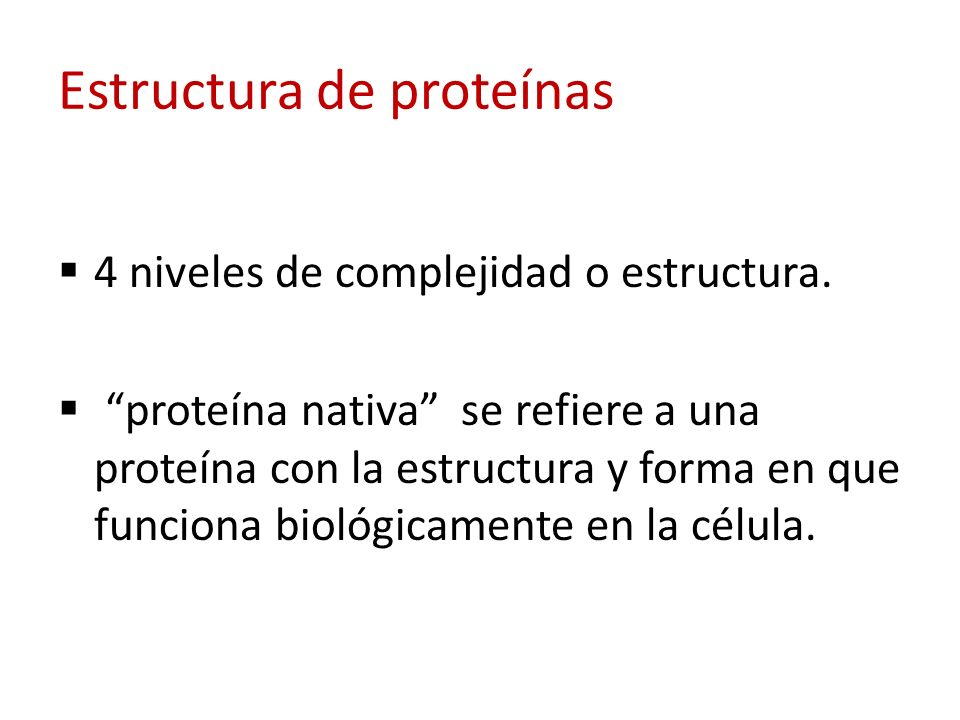 Estructura de proteínas

▪ 4 niveles de complejidad o estructura.

▪ “proteína nativa” se refiere a una proteína con la estructura y forma en que funciona biológicamente en la célula.